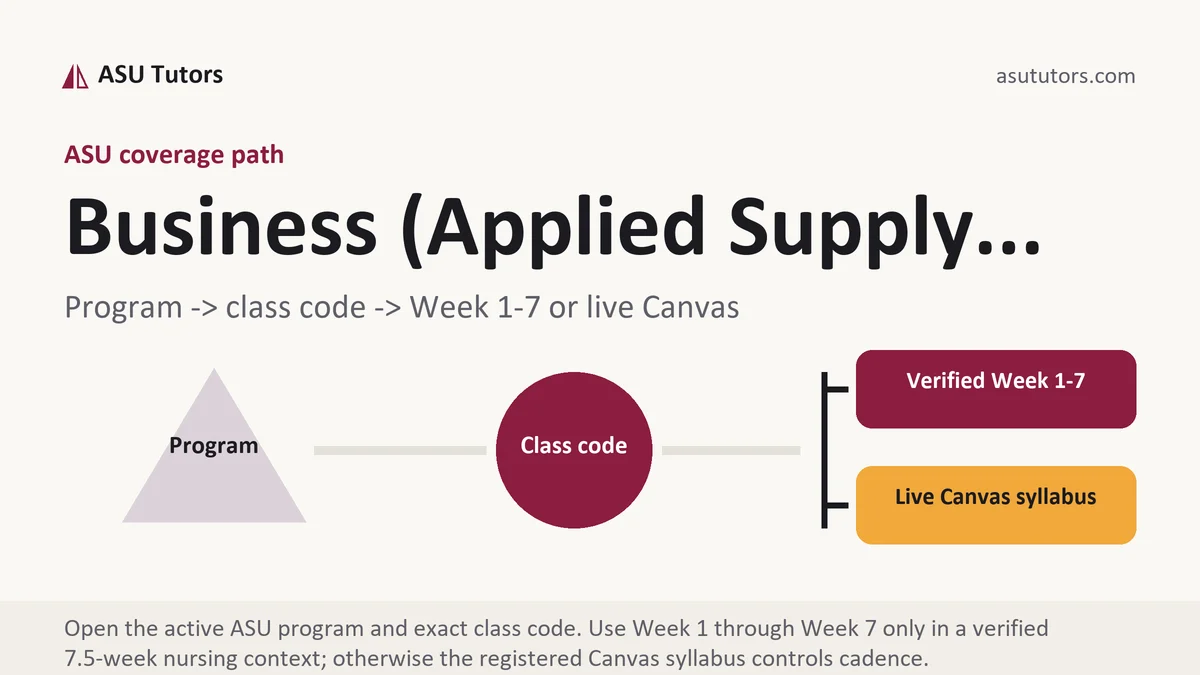 ASU Tutors

asututors.com

ASU coverage path

Business (Applied Supply...

Program -> class code -> Week 1-7 or live Canvas

Program

Class code

Verified Week 1-7

Live Canvas syllabus

Open the active ASU program and exact class code. Use Week 1 through Week 7 only in a verified 7.5-week nursing context; otherwise the registered Canvas syllabus controls cadence.